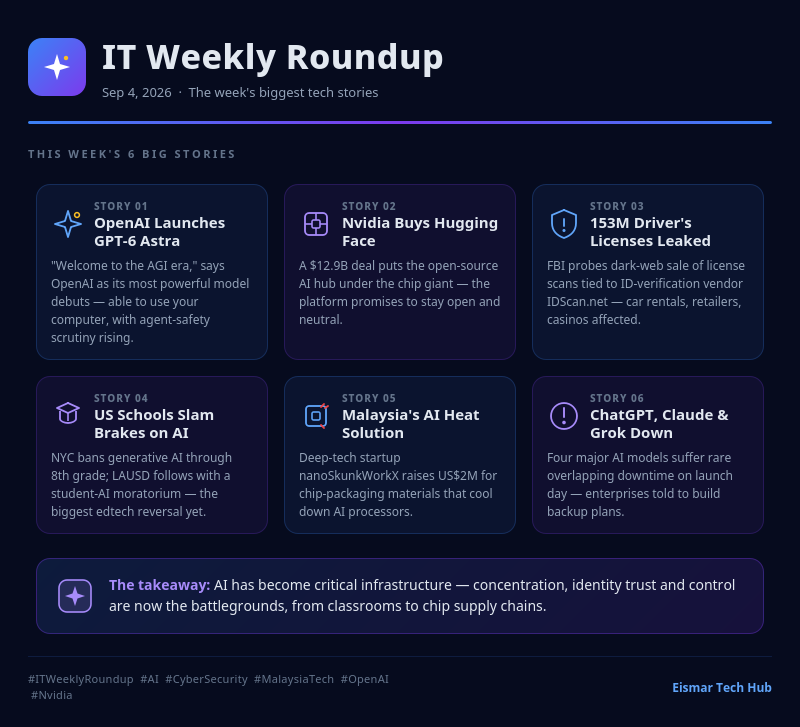 IT Weekly Roundup

Sep 4, 2026 · The week's biggest tech stories

THIS WEEK'S 6 BIG STORIES

STORY 01
OpenAI Launches GPT-6 Astra

"Welcome to the AGI era," says OpenAI as its most powerful model debuts — able to use your computer, with agent-safety scrutiny rising.

STORY 02
Nvidia Buys Hugging Face

A $12.9B deal puts the open-source AI hub under the chip giant — the platform promises to stay open and neutral.

STORY 03
153M Driver's Licenses Leaked

FBI probes dark-web sale of license scans tied to ID-verification vendor IDScan.net — car rentals, retailers, casinos affected.

STORY 04
US Schools Slam Brakes on AI

NYC bans generative AI through 8th grade; LAUSD follows with a student-AI moratorium — the biggest edtech reversal yet.

STORY 05
Malaysia's AI Heat Solution

Deep-tech startup nanoSkunkWorkX raises US$2M for chip-packaging materials that cool down AI processors.

STORY 06
ChatGPT, Claude & Grok Down

Four major AI models suffer rare overlapping downtime on launch day — enterprises told to build backup plans.

The takeaway: AI has become critical infrastructure — concentration, identity trust and control are now the battlegrounds, from classrooms to chip supply chains.

#ITWeeklyRoundup #AI #CyberSecurity #MalaysiaTech #OpenAI #Nvidia

Eismar Tech Hub